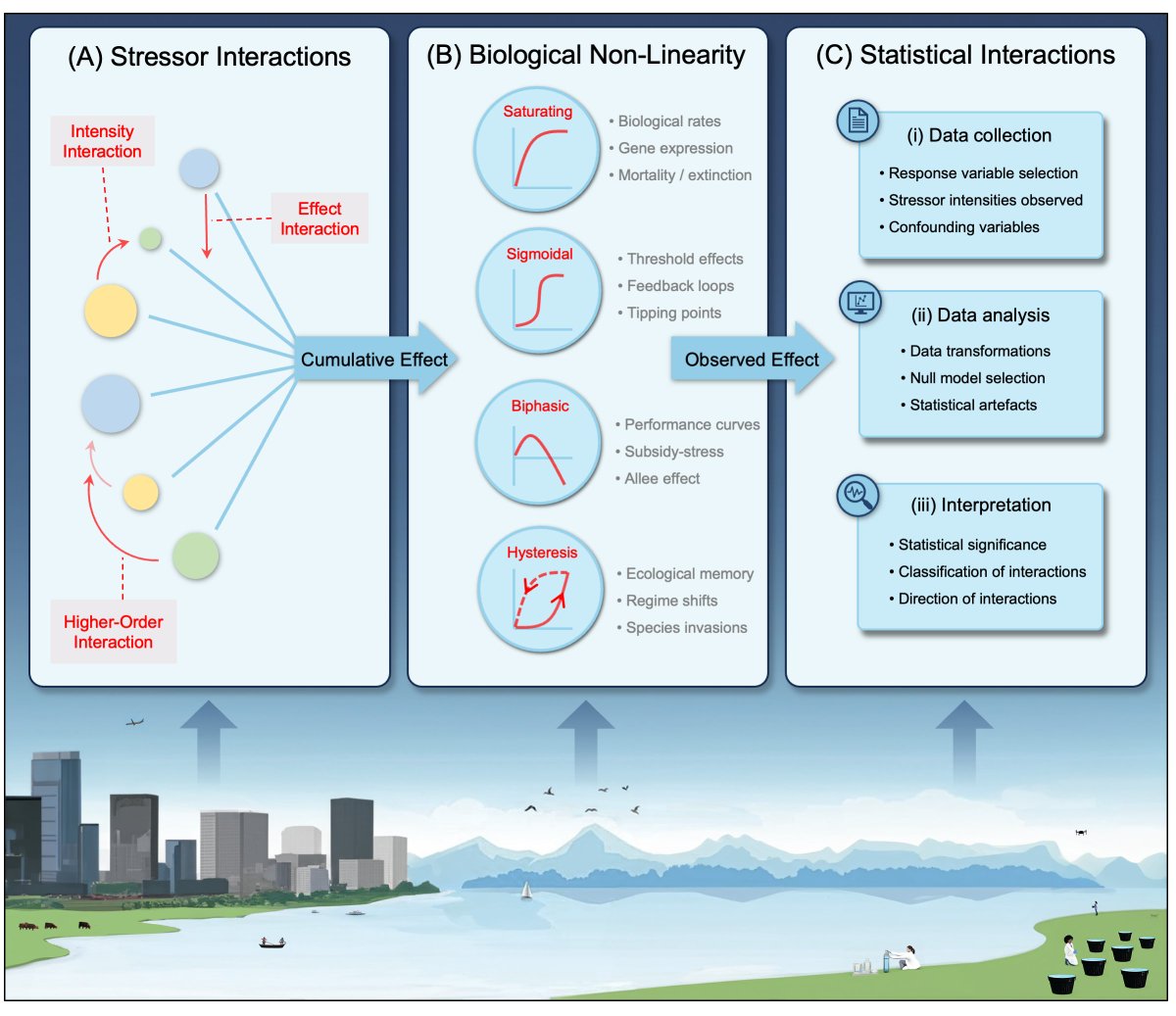 (A) Stressor Interactions

Intensity Interaction

Effect Interaction

Higher-Order Interaction

Cumulative Effect

(B) Biological Non-Linearity

Saturating
• Biological rates
• Gene expression
• Mortality / extinction

Sigmoidal
• Threshold effects
• Feedback loops
• Tipping points

Biphasic
• Performance curves
• Subsidy-stress
• Allee effect

Hysteresis
• Ecological memory
• Regime shifts
• Species invasions

Observed Effect

(C) Statistical Interactions

(i) Data collection
• Response variable selection
• Stressor intensities observed
• Confounding variables

(ii) Data analysis
• Data transformations
• Null model selection
• Statistical artefacts

(iii) Interpretation
• Statistical significance
• Classification of interactions
• Direction of interactions